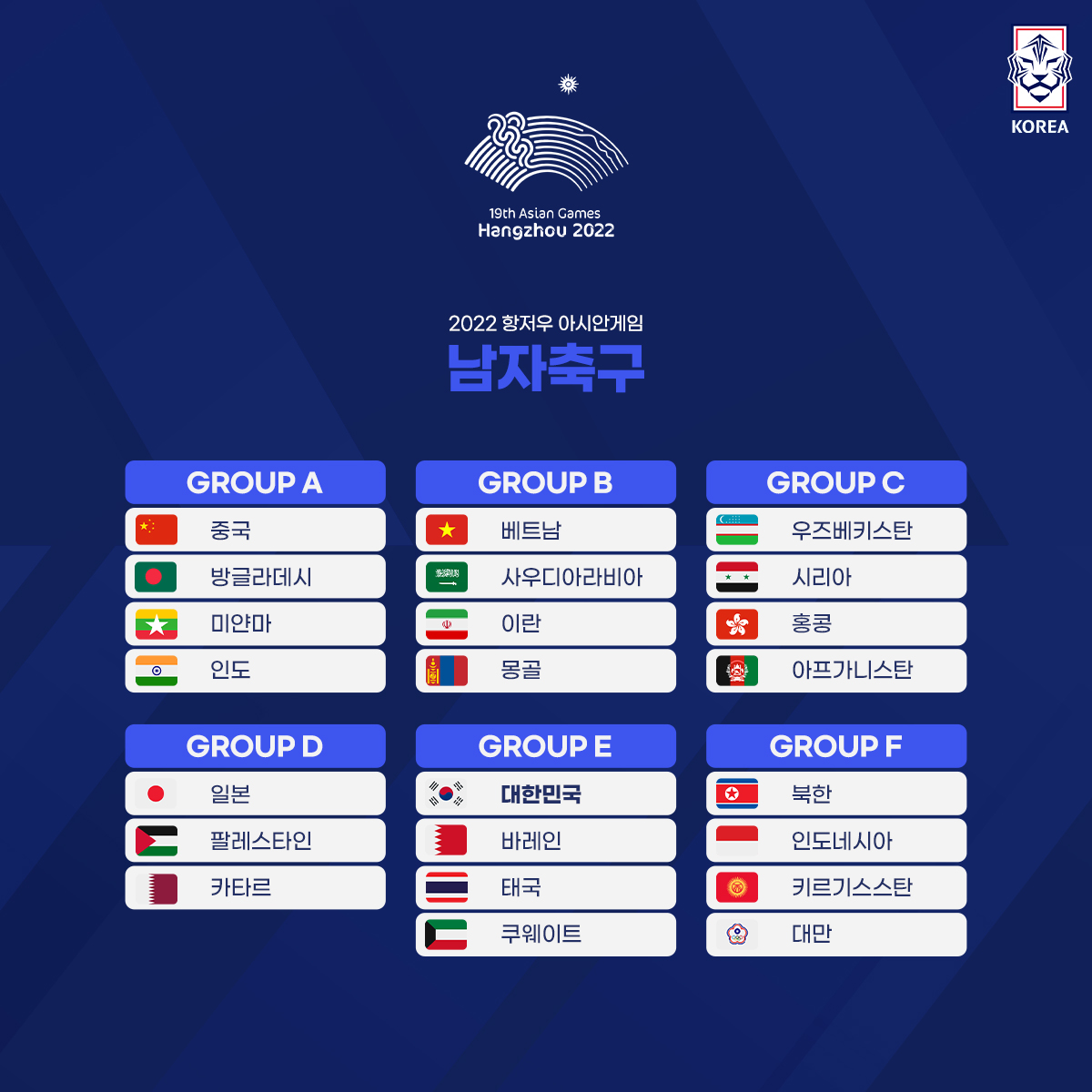 KOREA

19th Asian Games
Hangzhou 2022

2022 항저우 아시안게임
남자축구

GROUP A
중국
방글라데시
미얀마
인도

GROUP B
베트남
사우디아라비아
이란
몽골

GROUP C
우즈베키스탄
시리아
홍콩
아프가니스탄

GROUP D
일본
팔레스타인
카타르

GROUP E
대한민국
바레인
태국
쿠웨이트

GROUP F
북한
인도네시아
키르기스스탄
대만